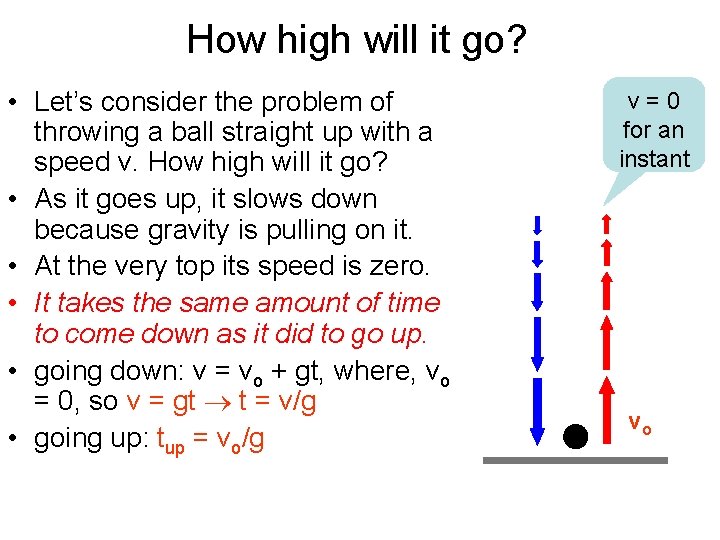 How high will it go?

• Let's consider the problem of throwing a ball straight up with a speed v. How high will it go?
• As it goes up, it slows down because gravity is pulling on it.
• At the very top its speed is zero.
• It takes the same amount of time to come down as it did to go up.
• going down: $v = v_o + gt$, where, $v_o = 0$, so $v = gt \rightarrow t = v/g$
• going up: $t_{up} = v_o/g$

v = 0 for an instant

$v_o$